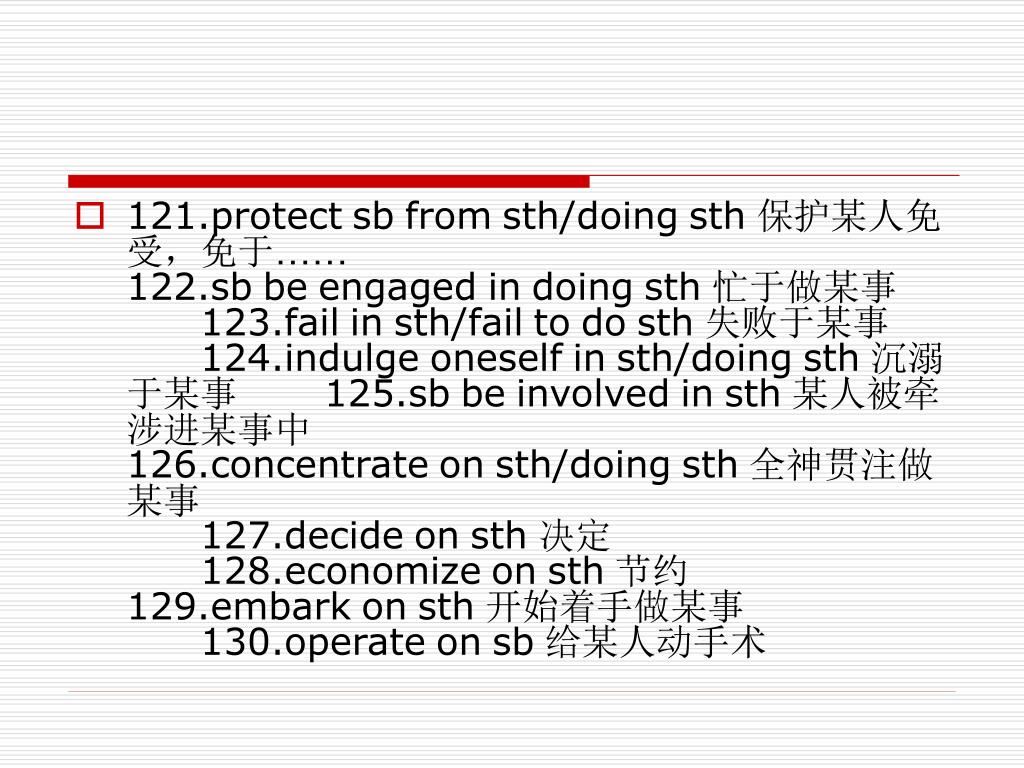 121.protect sb from sth/doing sth 保护某人免受，免于……
122.sb be engaged in doing sth 忙于做某事
123.fail in sth/fail to do sth 失败于某事
124.indulge oneself in sth/doing sth 沉溺于某事 125.sb be involved in sth 某人被牵涉进某事中
126.concentrate on sth/doing sth 全神贯注做某事
127.decide on sth 决定
128.economize on sth 节约
129.embark on sth 开始着手做某事
130.operate on sb 给某人动手术